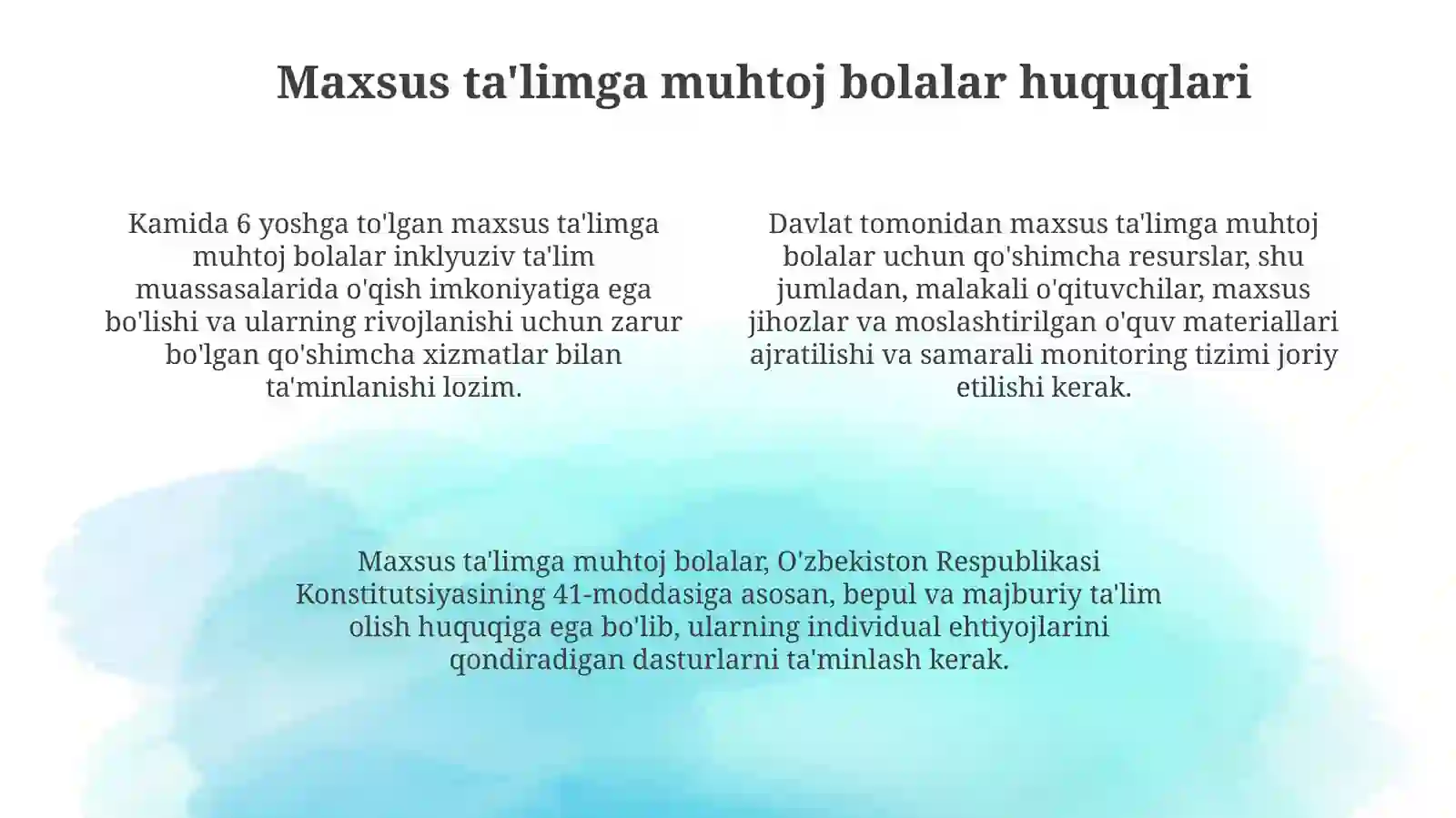 Maxsus ta'limga muhtoj bolalar huquqlari

Kamida 6 yoshga to'lgan maxsus ta'limga muhtoj bolalar inklyuziv ta'lim muassasalarida o'qish imkoniyatiga ega bo'lishi va ularning rivojlanishi uchun zarur bo'lgan qo'shimcha xizmatlar bilan ta'minlanishi lozim.

Davlat tomonidan maxsus ta'limga muhtoj bolalar uchun qo'shimcha resurslar, shu jumladan, malakali o'qituvchilar, maxsus jihozlar va moslashtirilgan o'quv materiallari ajratilishi va samarali monitoring tizimi joriy etilishi kerak.

Maxsus ta'limga muhtoj bolalar, O'zbekiston Respublikasi Konstitutsiyasining 41-moddasiga asosan, bepul va majburiy ta'lim olish huquqiga ega bo'lib, ularning individual ehtiyojlarini qondiradigan dasturlarni ta'minlash kerak.